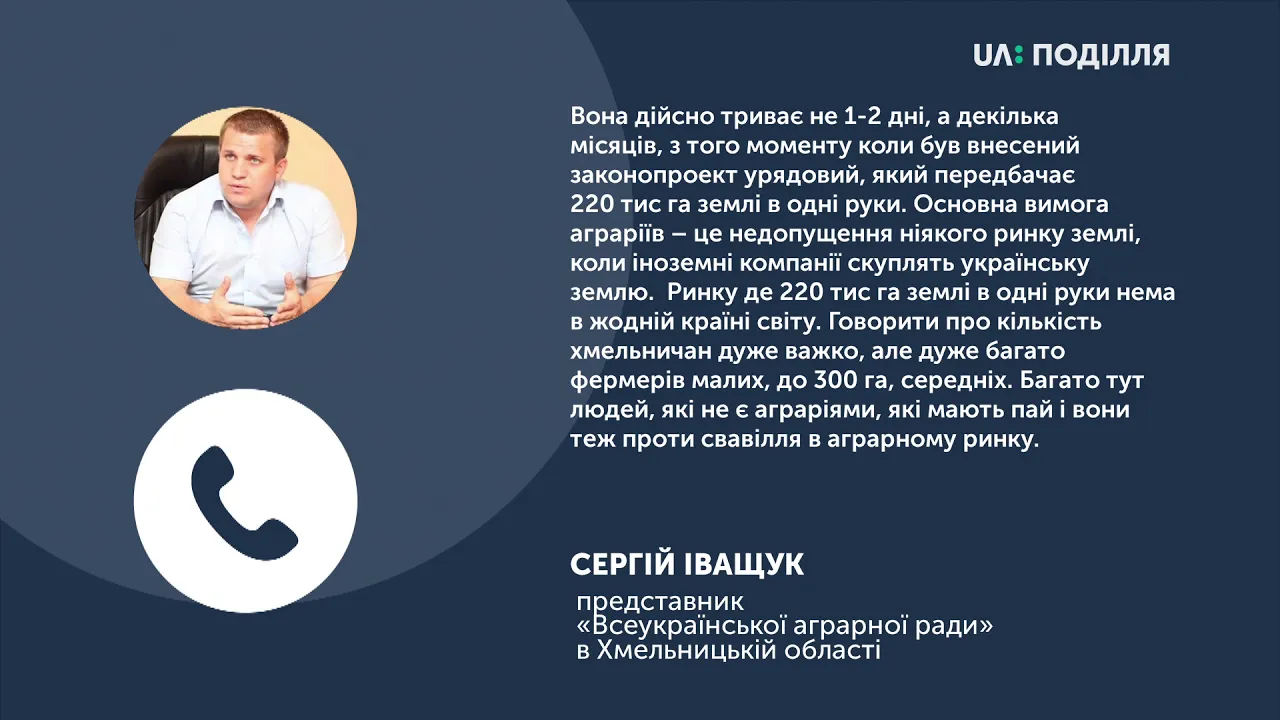 UA: ПОДІЛЛЯ

Вона дійсно триває не 1-2 дні, а декілька місяців, з того моменту коли був внесений законопроект урядовий, який передбачає 220 тис га землі в одні руки. Основна вимога аграріїв – це недопущення ніякого ринку землі, коли іноземні компанії скуплять українську землю. Ринку де 220 тис га землі в одні руки нема в жодній країні світу. Говорити про кількість хмельничан дуже важко, але дуже багато фермерів малих, до 300 га, середніх. Багато тут людей, які не є аграріями, які мають пай і вони теж проти свавілля в аграрному ринку.

СЕРГІЙ ІВАЩУК

представник «Всеукраїнської аграрної ради» в Хмельницькій області